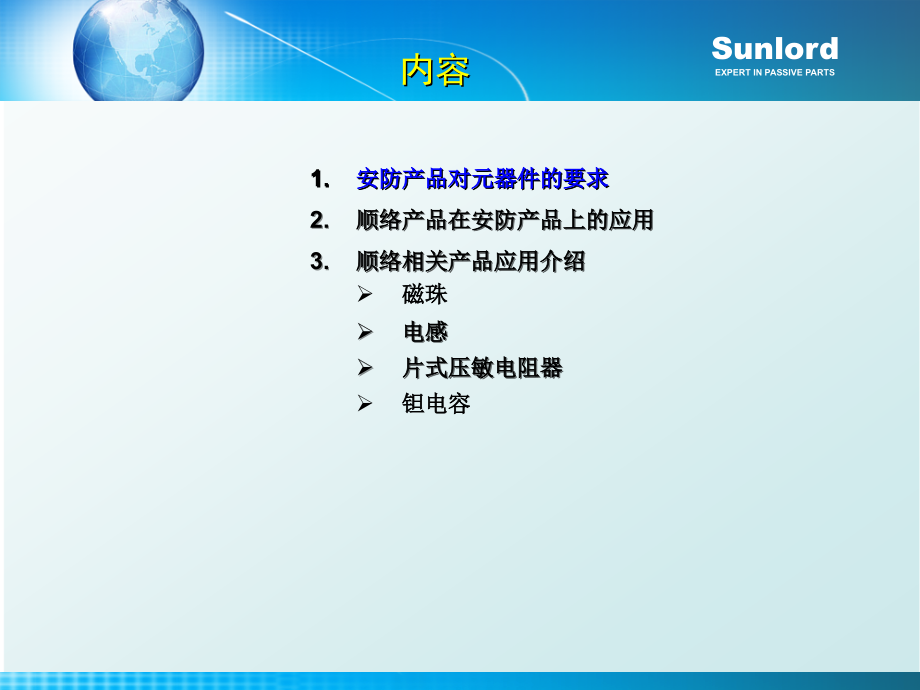 内容

Sunlord
EXPERT IN PASSIVE PARTS

1. 安防产品对元器件的要求
2. 顺络产品在安防产品上的应用
3. 顺络相关产品应用介绍
➢ 磁珠
➢ 电感
➢ 片式压敏电阻器
➢ 钽电容